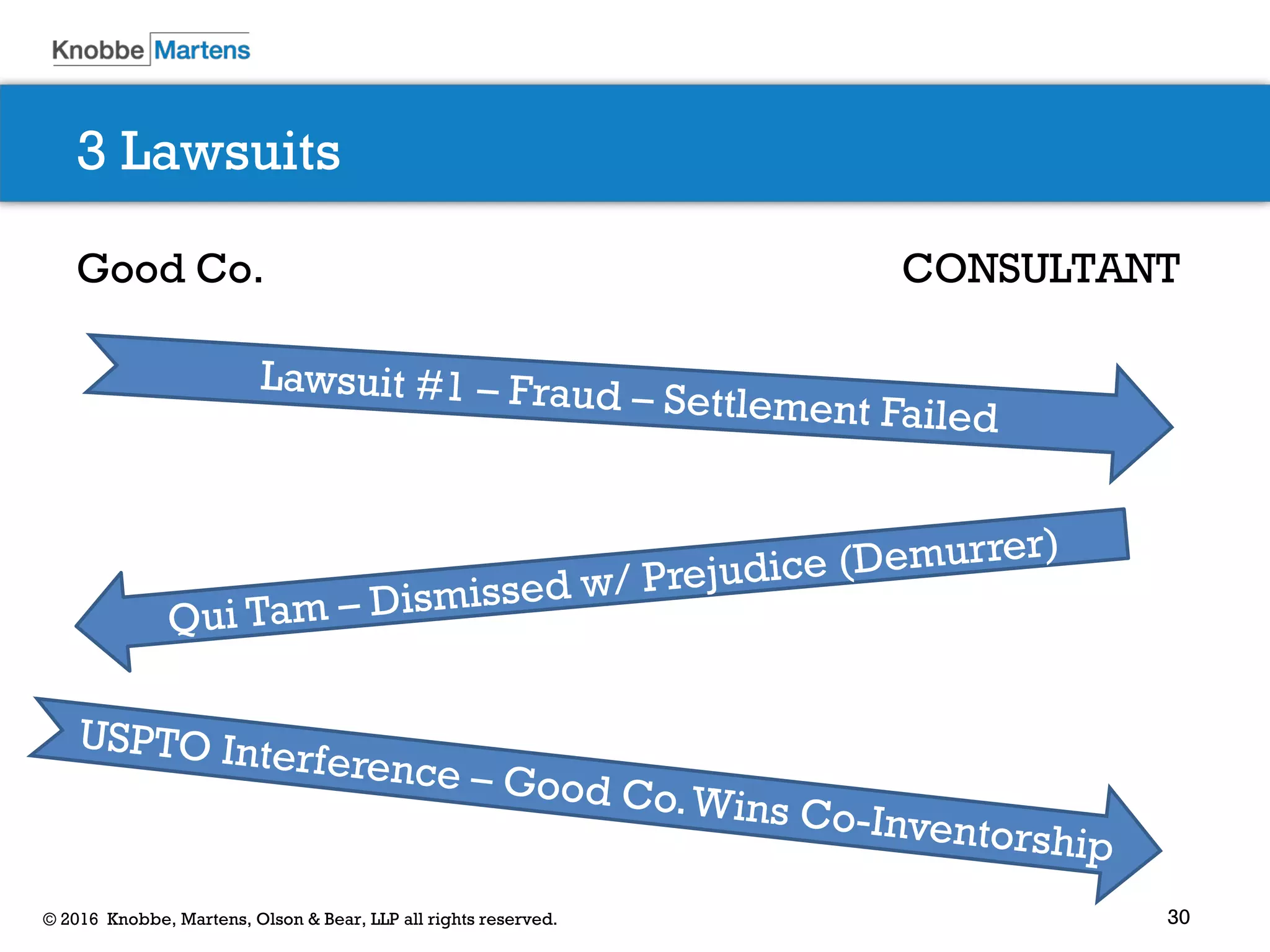 Knobbe Martens

3 Lawsuits

Good Co.

CONSULTANT

Lawsuit #1 – Fraud – Settlement Failed

Qui Tam – Dismissed w/ Prejudice (Demurrer)

USPTO Interference – Good Co. Wins Co-Inventorship

© 2016 Knobbe, Martens, Olson & Bear, LLP all rights reserved.

30